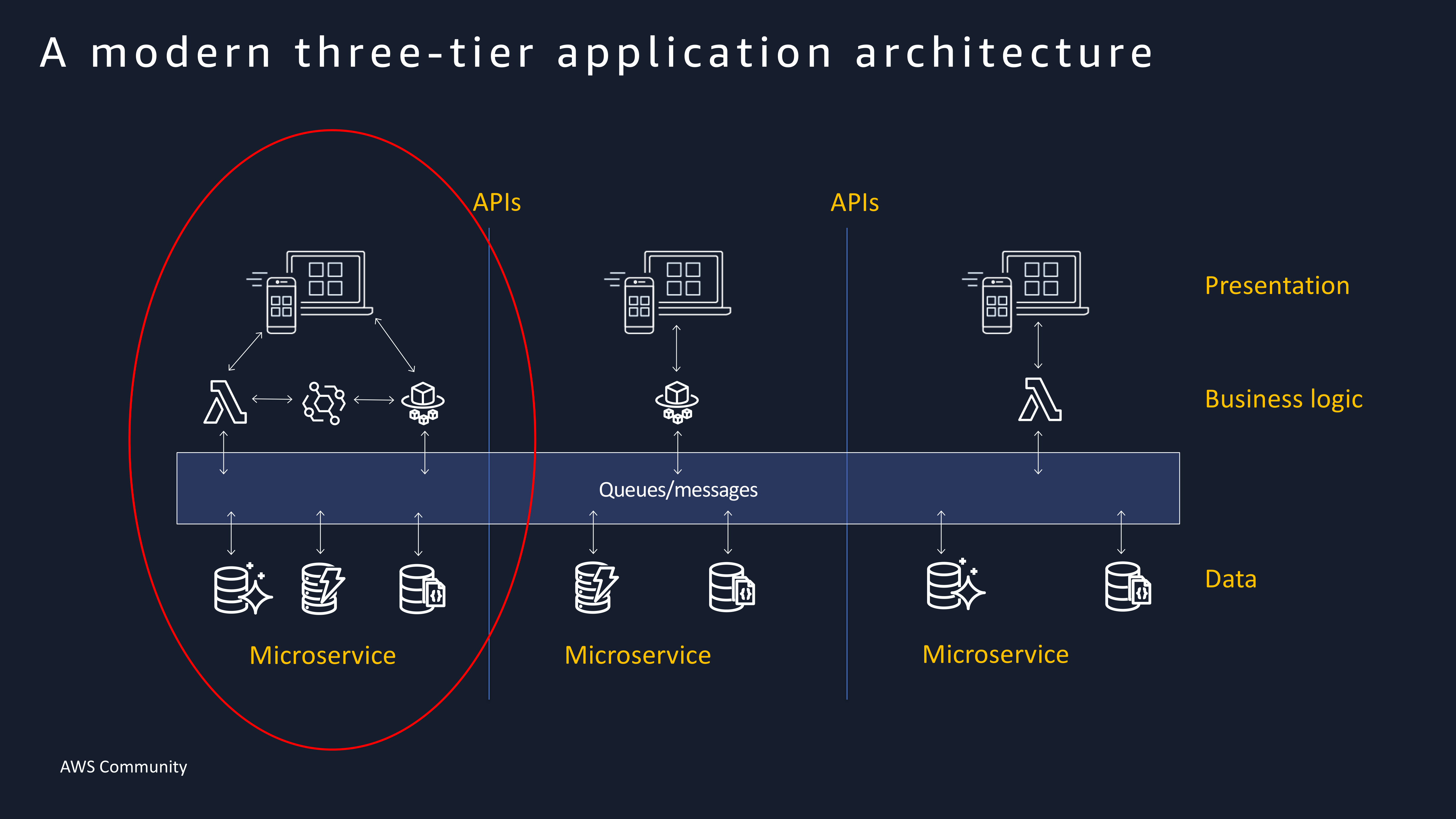 A modern three-tier application architecture

APIs

APIs

Presentation

Business logic

Queues/messages

Data

Microservice

Microservice

Microservice

AWS Community